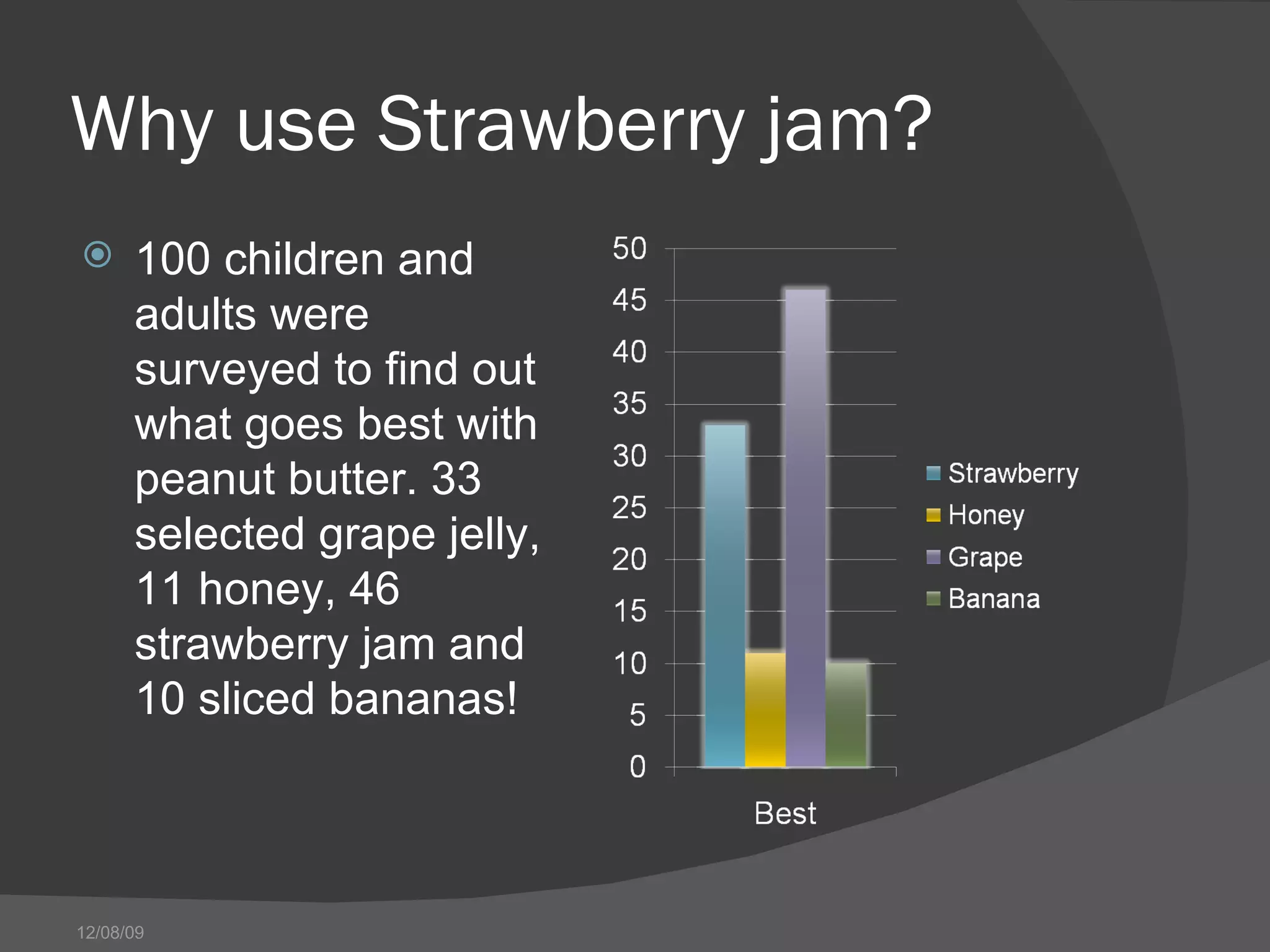 Why use Strawberry jam?

100 children and adults were surveyed to find out what goes best with peanut butter. 33 selected grape jelly, 11 honey, 46 strawberry jam and 10 sliced bananas!

50
45
40
35
30
25
20
15
10
5
0

Best

Strawberry
Honey
Grape
Banana

12/08/09